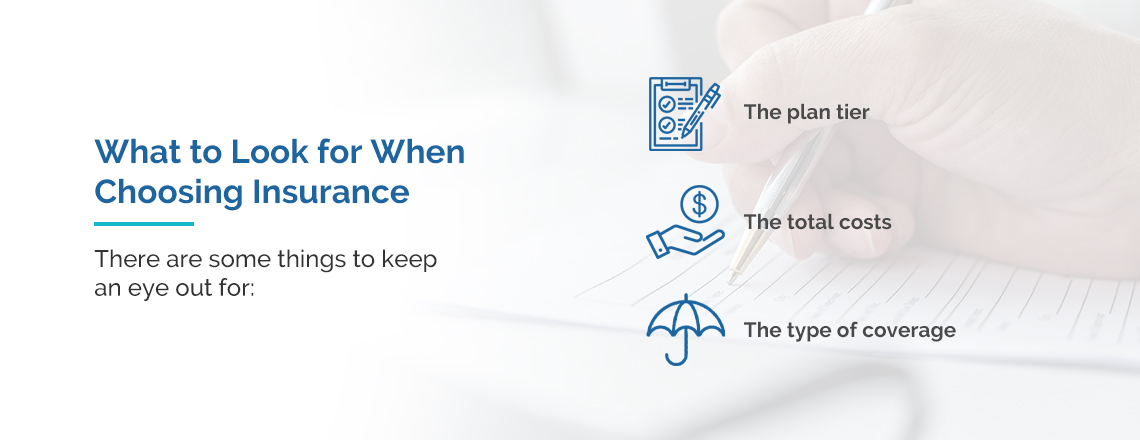 What to Look for When Choosing Insurance

There are some things to keep an eye out for:

The plan tier

The total costs

The type of coverage